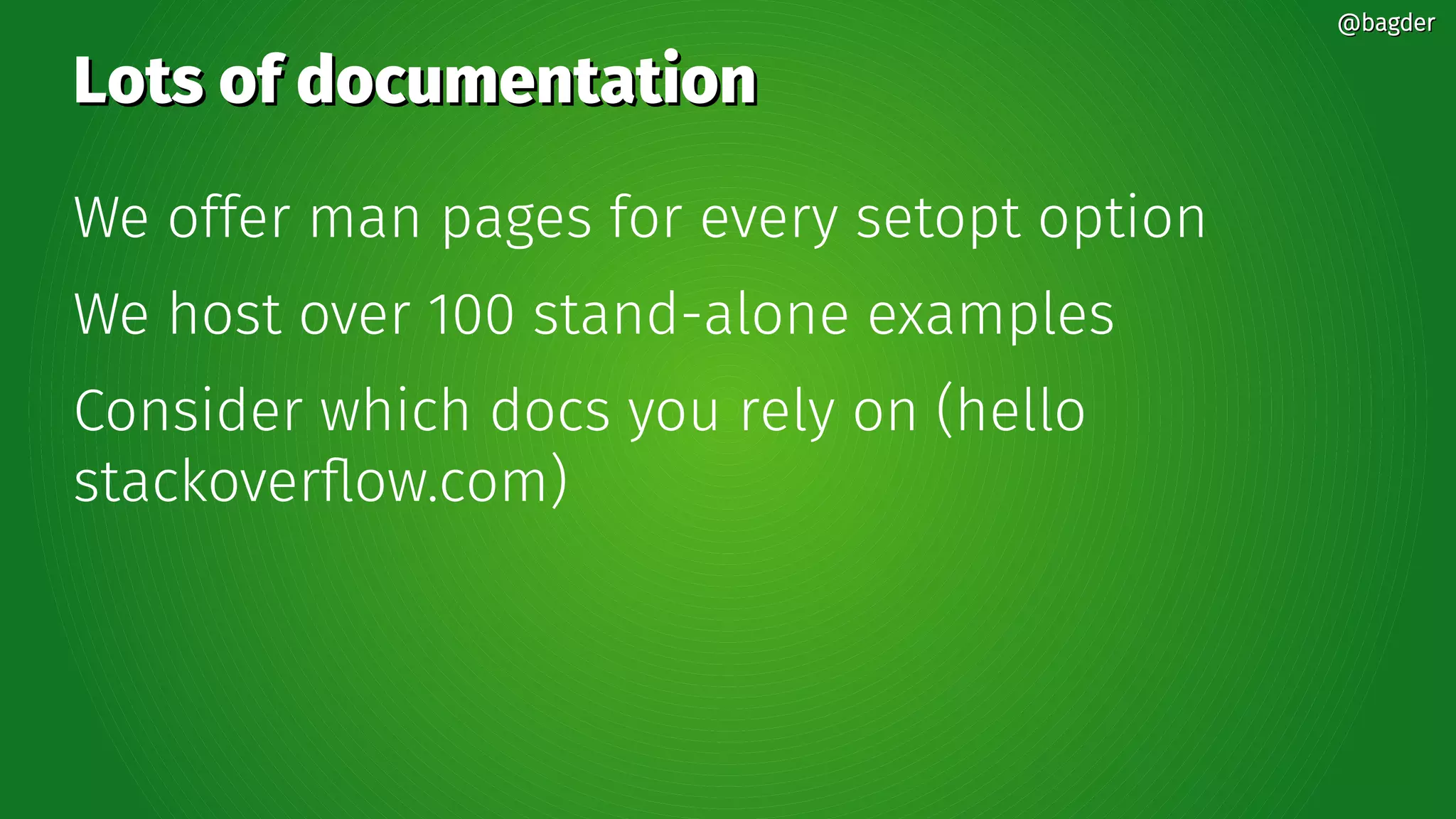 @bagder

Lots of documentation

We offer man pages for every setopt option

We host over 100 stand-alone examples

Consider which docs you rely on (hello stackoverflow.com)